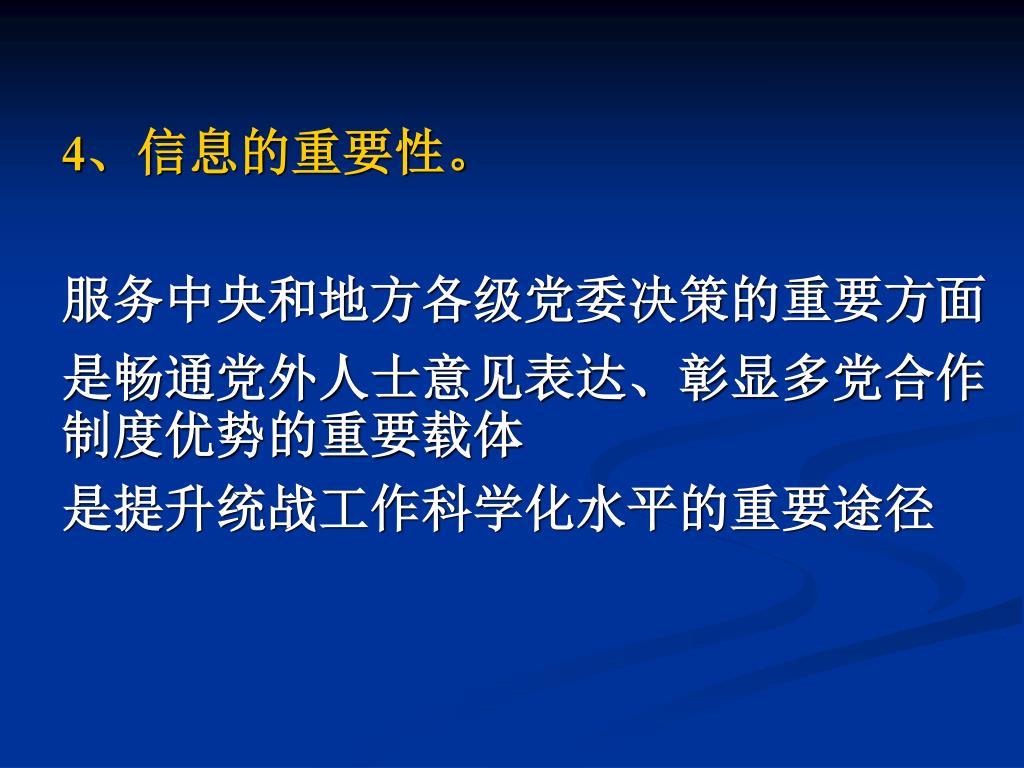 4、信息的重要性。

服务中央和地方各级党委决策的重要方面

是畅通党外人士意见表达、彰显多党合作制度优势的重要载体

是提升统战工作科学化水平的重要途径